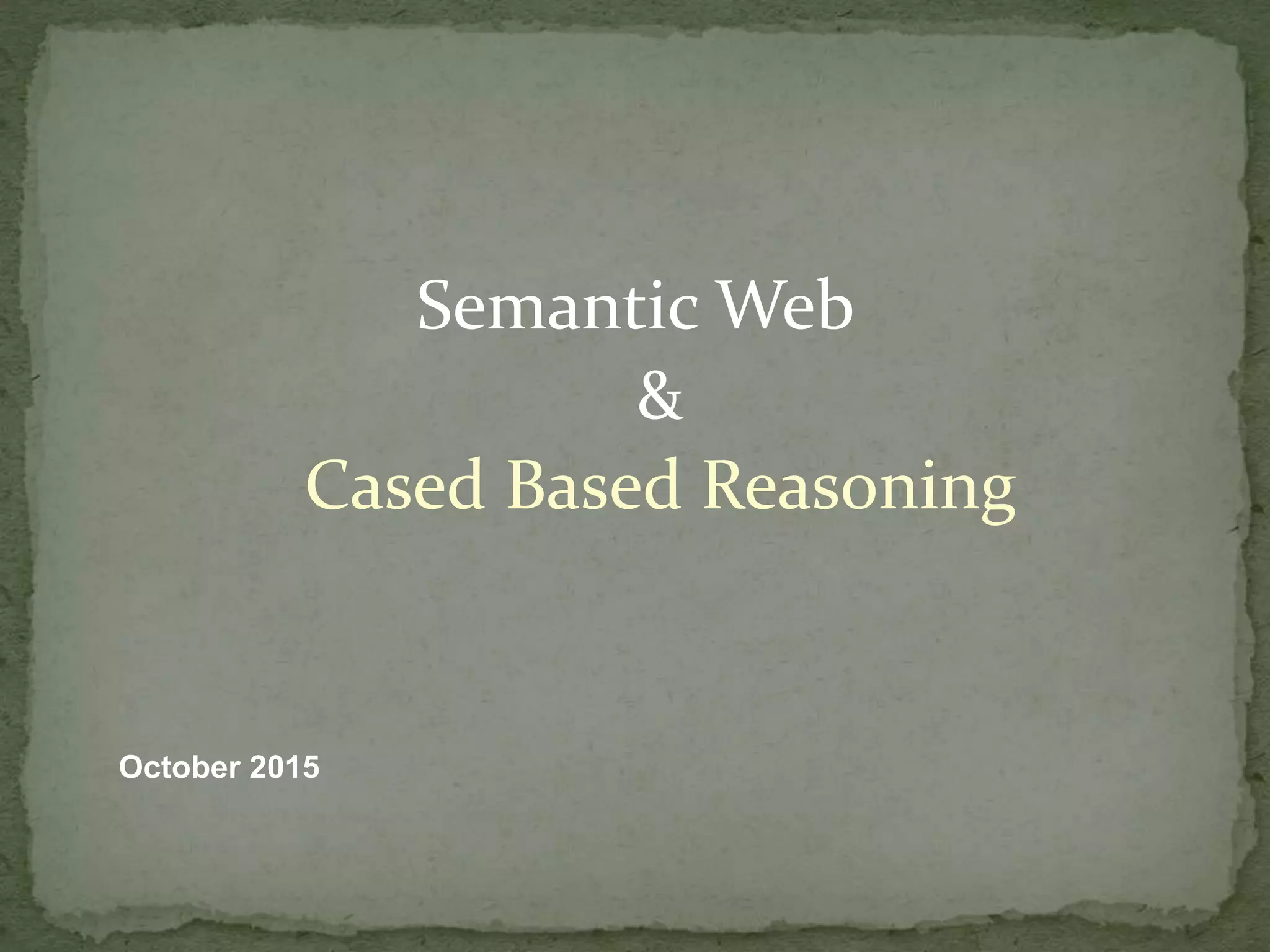 Semantic Web
&
Cased Based Reasoning

October 2015